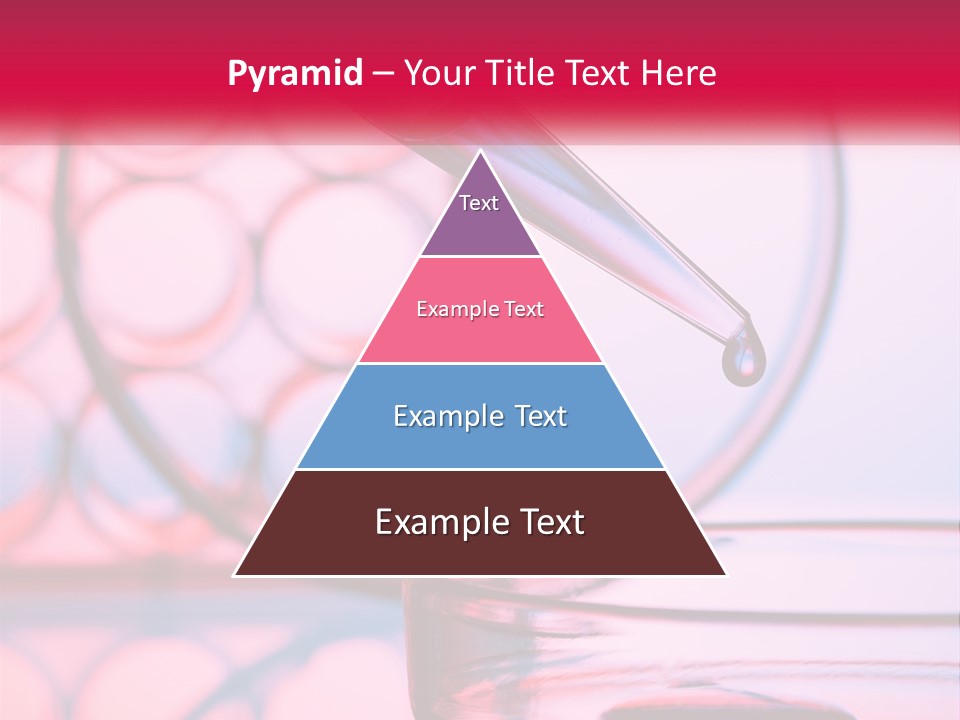 Pyramid – Your Title Text Here

Text

Example Text

Example Text

Example Text